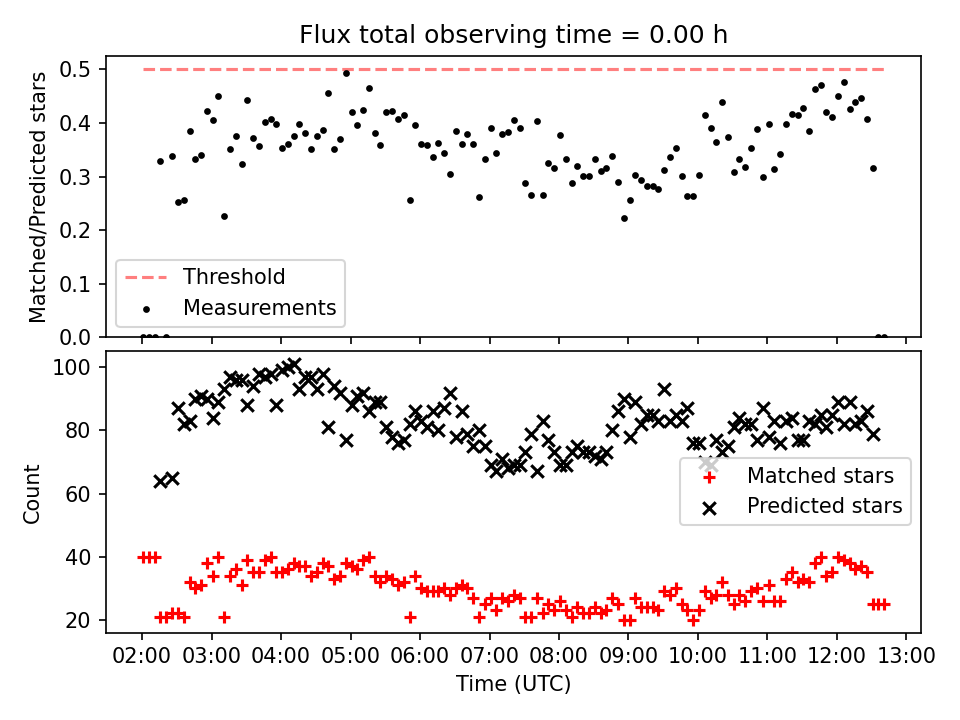 Flux total observing time = 0.00 h

Matched/Predicted stars

0.5
0.4
0.3
0.2
0.1
0.0

Threshold
Measurements

Count

100
80
60
40
20

Matched stars
Predicted stars

02:00 03:00 04:00 05:00 06:00 07:00 08:00 09:00 10:00 11:00 12:00 13:00
Time (UTC)